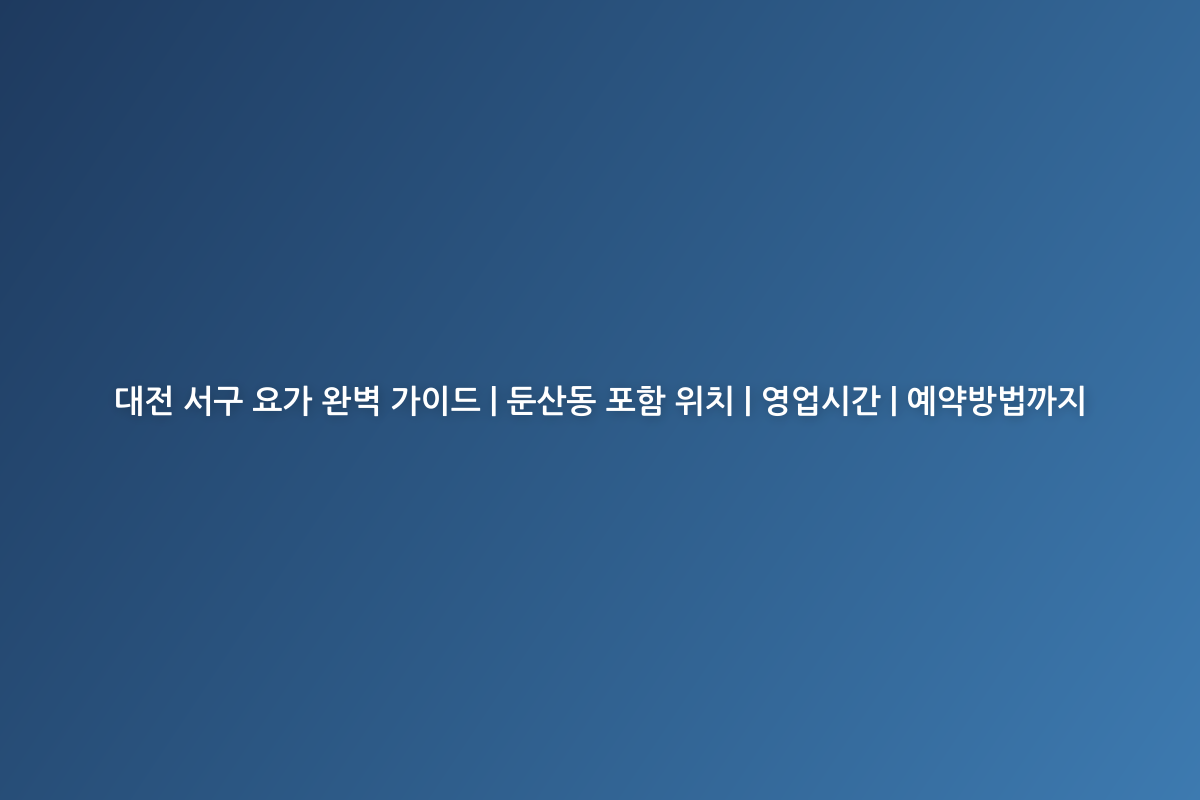 대전 서구 요가 완벽 가이드 | 둔산동 포함 위치 | 영업시간 | 예약방법까지